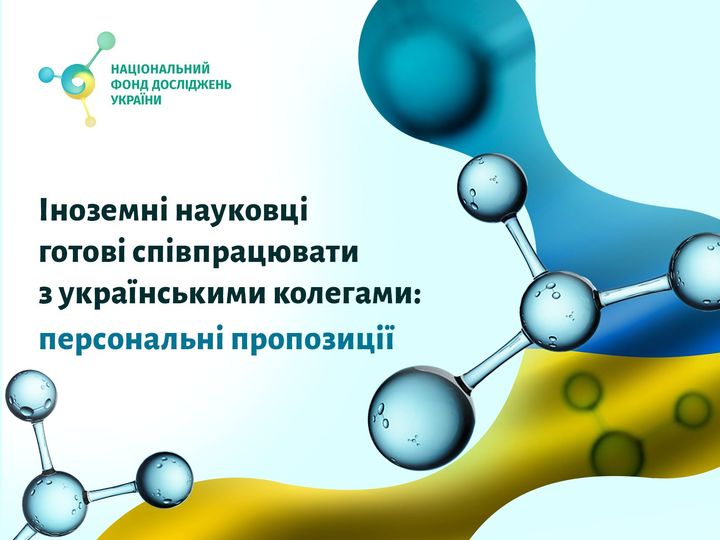 НАЦІОНАЛЬНИЙ ФОНД ДОСЛІДЖЕНЬ УКРАЇНИ

Іноземні науковці готові співпрацювати з українськими колегами: персональні пропозиції